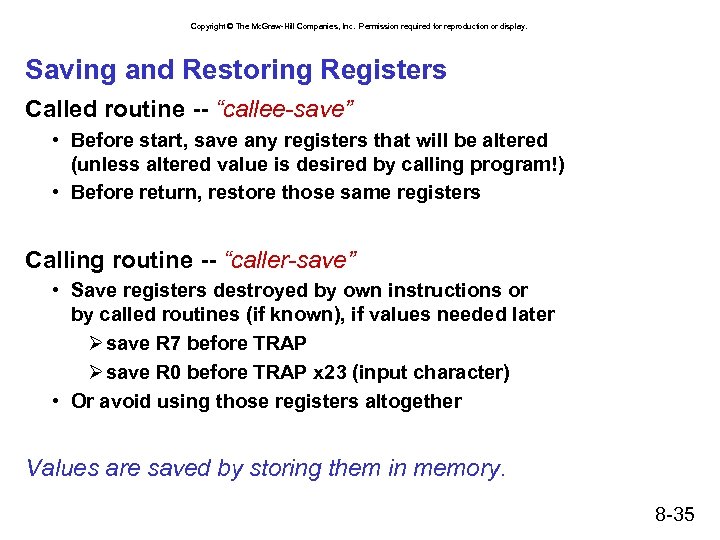 Copyright © The McGraw-Hill Companies, Inc. Permission required for reproduction or display.

Saving and Restoring Registers

Called routine -- "callee-save"

• Before start, save any registers that will be altered (unless altered value is desired by calling program!)

• Before return, restore those same registers

Calling routine -- "caller-save"

• Save registers destroyed by own instructions or by called routines (if known), if values needed later

➢ save R7 before TRAP

➢ save R0 before TRAP x23 (input character)

• Or avoid using those registers altogether

Values are saved by storing them in memory.

8-35